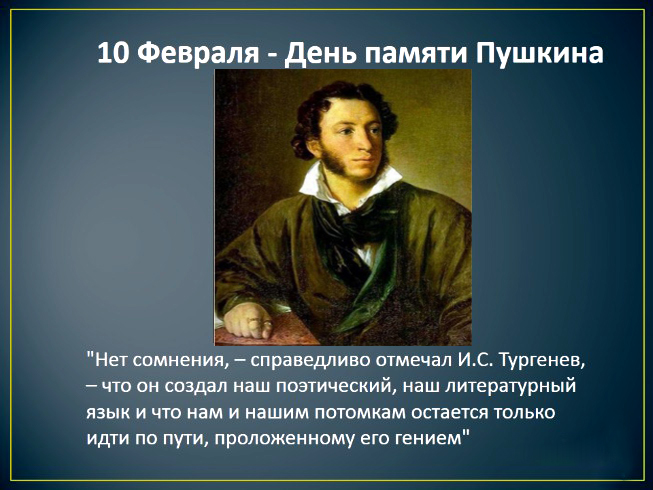 10 Февраля - День памяти Пушкина

"Нет сомнения, – справедливо отмечал И.С. Тургенев, – что он создал наш поэтический, наш литературный язык и что нам и нашим потомкам остается только идти по пути, проложенному его гением"